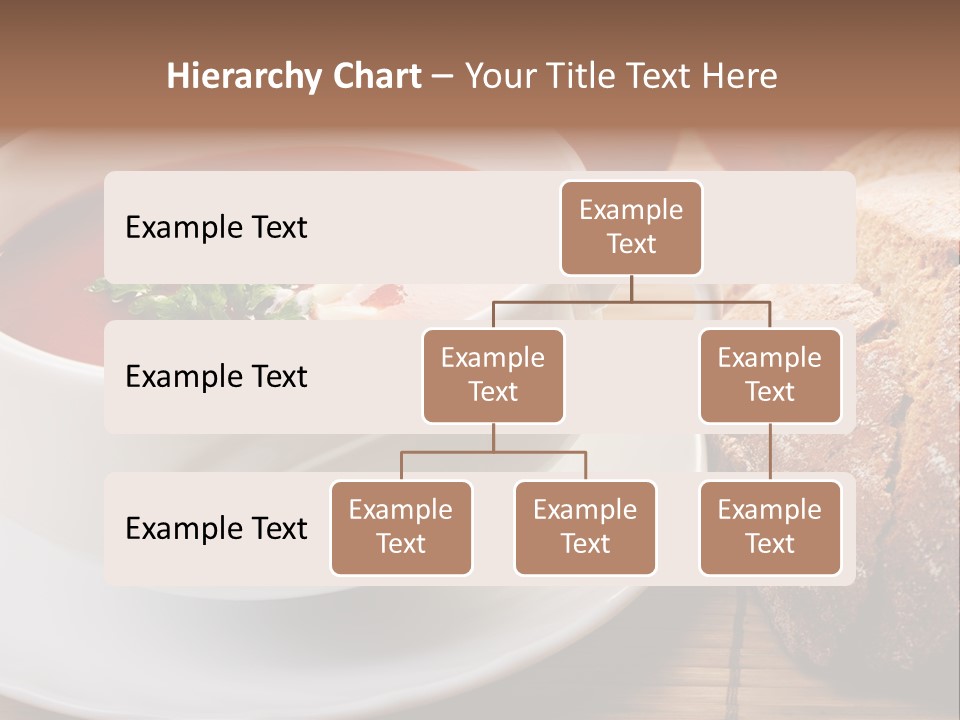 Hierarchy Chart – Your Title Text Here

Example Text

Example Text

Example Text

Example Text

Example Text

Example Text

Example Text

Example Text

Example Text